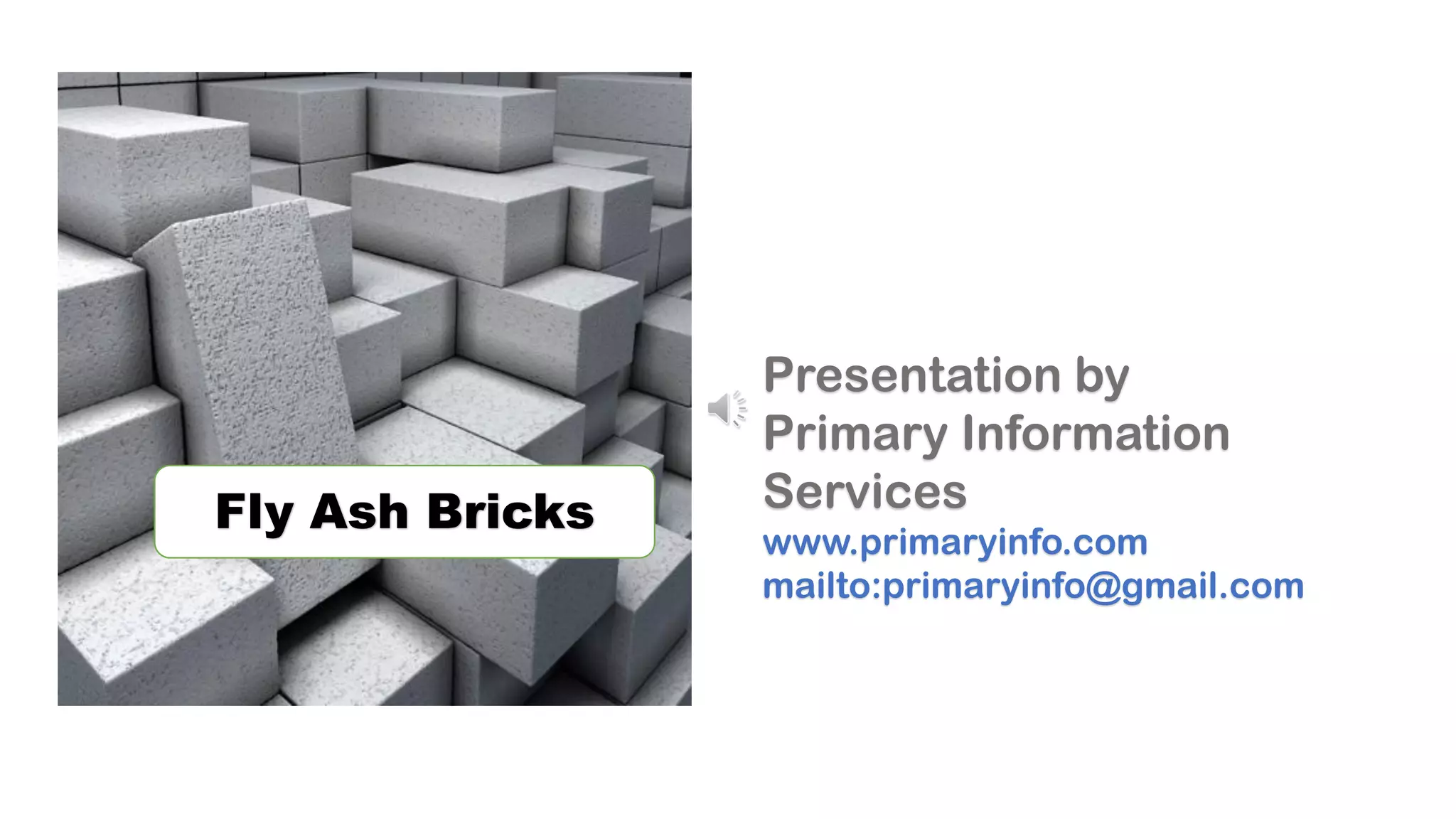 Fly Ash Bricks

Presentation by Primary Information Services
www.primaryinfo.com
mailto:primaryinfo@gmail.com